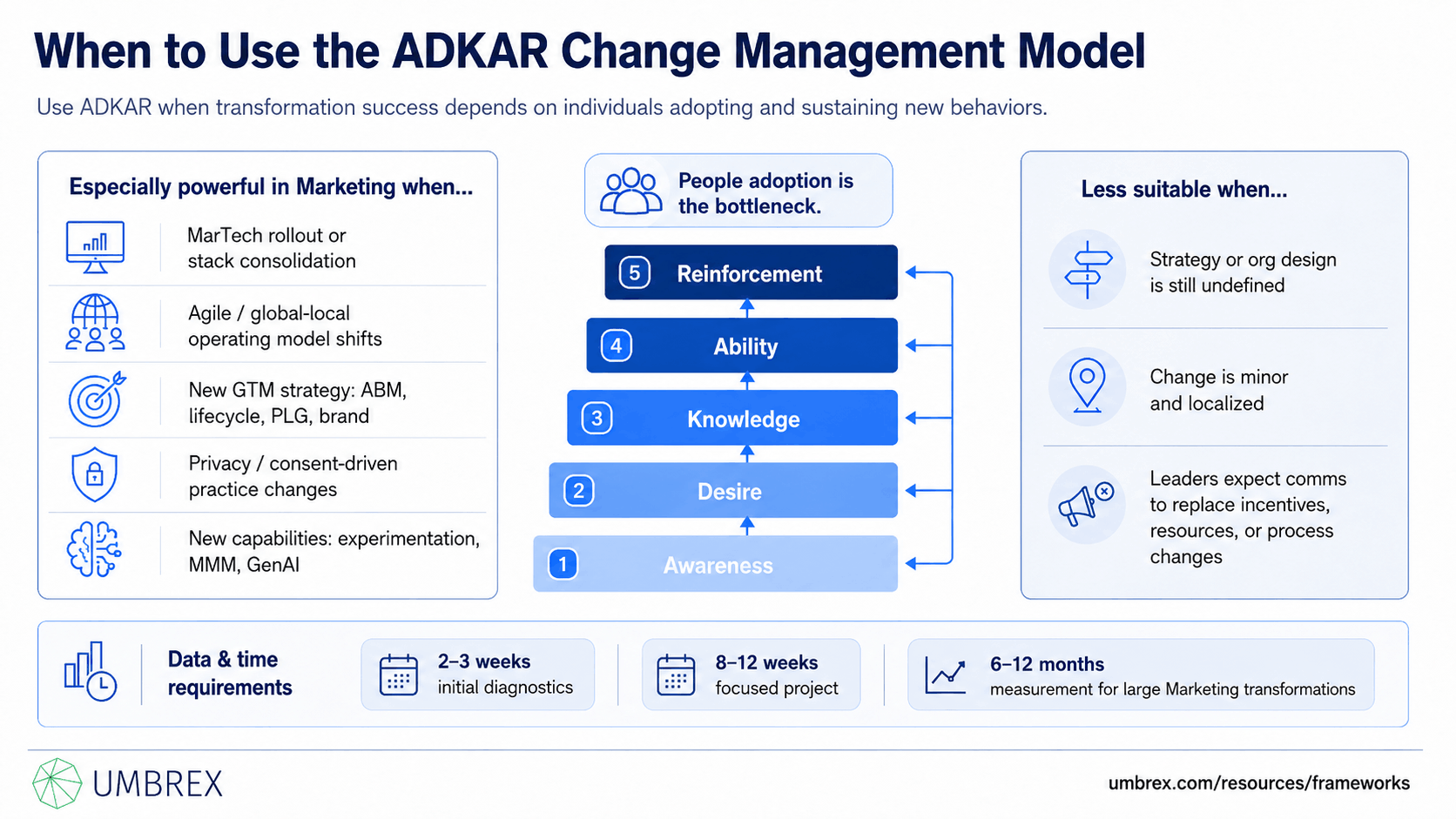 When to Use the ADKAR Change Management Model

Use ADKAR when transformation success depends on individuals adopting and sustaining new behaviors.

Especially powerful in Marketing when...

MarTech rollout or stack consolidation

Agile / global-local operating model shifts

New GTM strategy: ABM, lifecycle, PLG, brand

Privacy / consent-driven practice changes

New capabilities: experimentation, MMM, GenAI

People adoption is the bottleneck.

5 Reinforcement

4 Ability

3 Knowledge

2 Desire

1 Awareness

Less suitable when...

Strategy or org design is still undefined

Change is minor and localized

Leaders expect comms to replace incentives, resources, or process changes

Data & time requirements

2–3 weeks
initial diagnostics

8–12 weeks
focused project

6–12 months
measurement for large Marketing transformations

UMBREX

umbrex.com/resources/frameworks